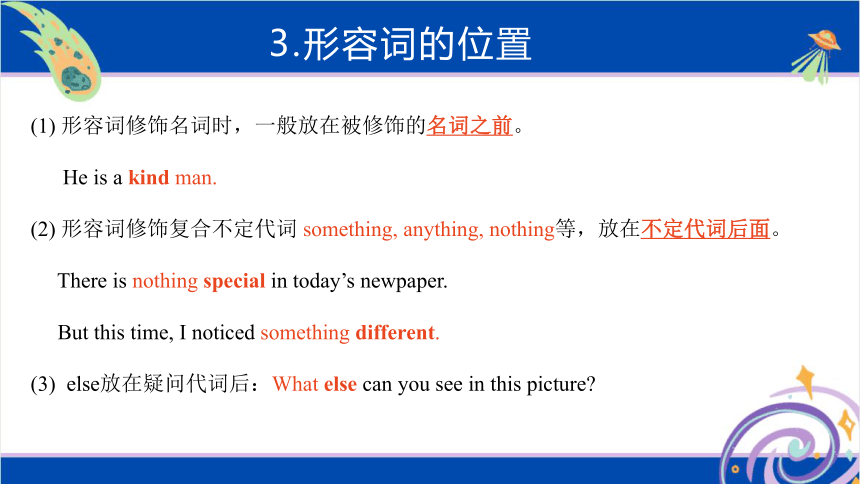 3.形容词的位置

(1) 形容词修饰名词时，一般放在被修饰的名词之前。

He is a kind man.

(2) 形容词修饰复合不定代词 something, anything, nothing等，放在不定代词后面。

There is nothing special in today’s newpaper.

But this time, I noticed something different.

(3) else放在疑问代词后：What else can you see in this picture?